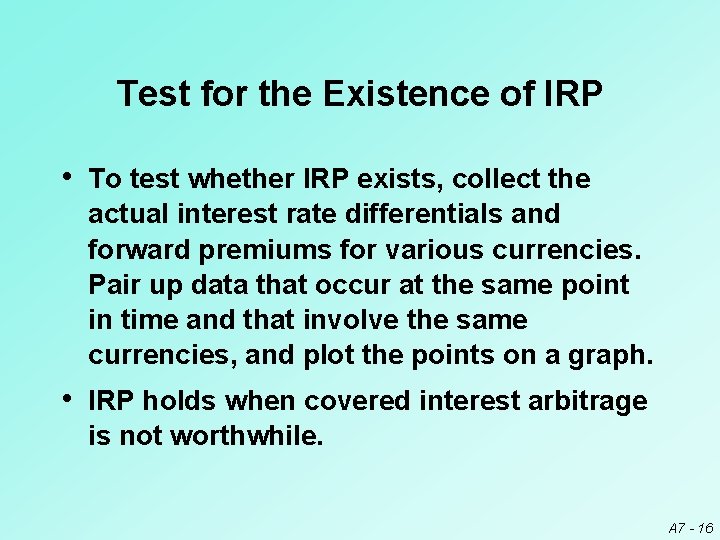 Test for the Existence of IRP

• To test whether IRP exists, collect the actual interest rate differentials and forward premiums for various currencies. Pair up data that occur at the same point in time and that involve the same currencies, and plot the points on a graph.

• IRP holds when covered interest arbitrage is not worthwhile.

A7 - 16